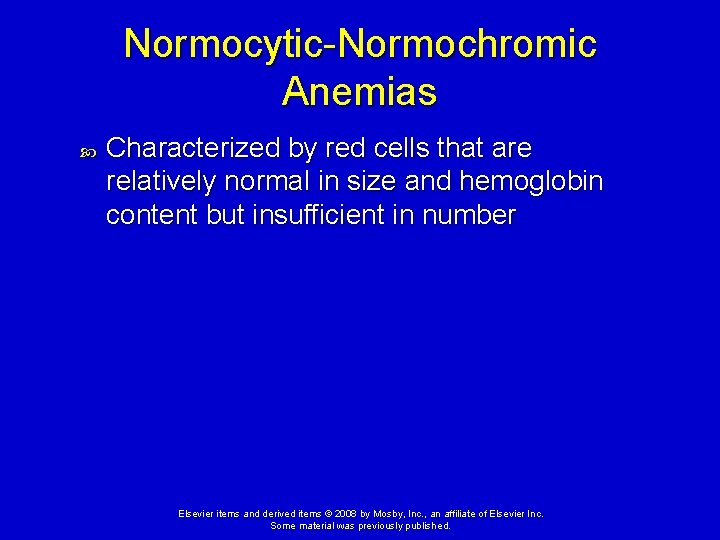 Normocytic-Normochromic Anemias

Characterized by red cells that are relatively normal in size and hemoglobin content but insufficient in number

Elsevier items and derived items © 2008 by Mosby, Inc., an affiliate of Elsevier Inc.
Some material was previously published.